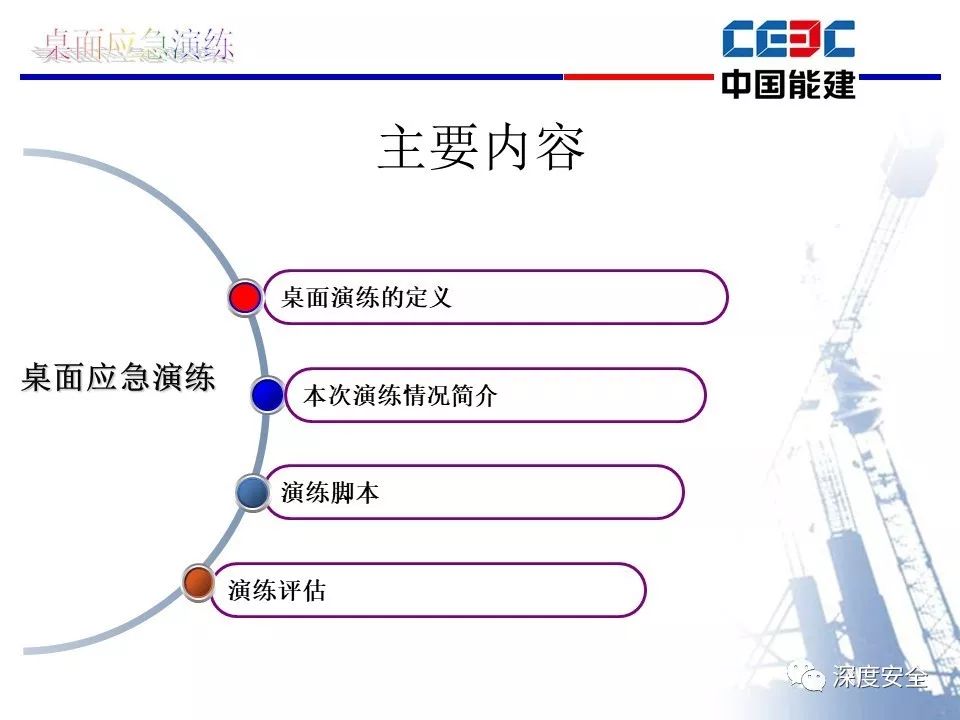 桌面应急演练

CEEC
中国能建

主要内容

桌面应急演练

桌面演练的定义

本次演练情况简介

演练脚本

演练评估

深度安全